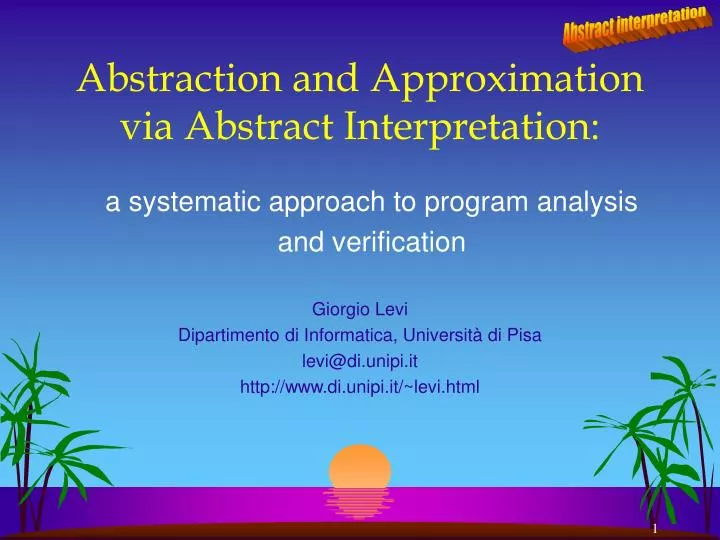 Abstract interpretation

Abstraction and Approximation via Abstract Interpretation:

a systematic approach to program analysis and verification

Giorgio Levi
Dipartimento di Informatica, Università di Pisa
levi@di.unipi.it
http://www.di.unipi.it/~levi.html

1